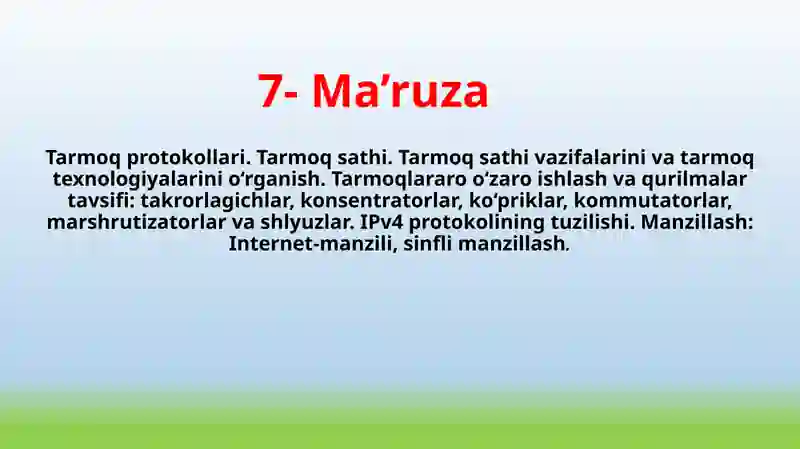 7- Ma’ruza

Tarmoq protokollari. Tarmoq sathi. Tarmoq sathi vazifalarini va tarmoq texnologiyalarini o‘rganish. Tarmoqlararo o‘zaro ishlash va qurilmalar tavsifi: takrorlagichlar, konsentratorlar, ko‘priklar, kommutatorlar, marshrutizatorlar va shlyuzlar. IPv4 protokolining tuzilishi. Manzillash: Internet-manzili, sinfli manzillash.